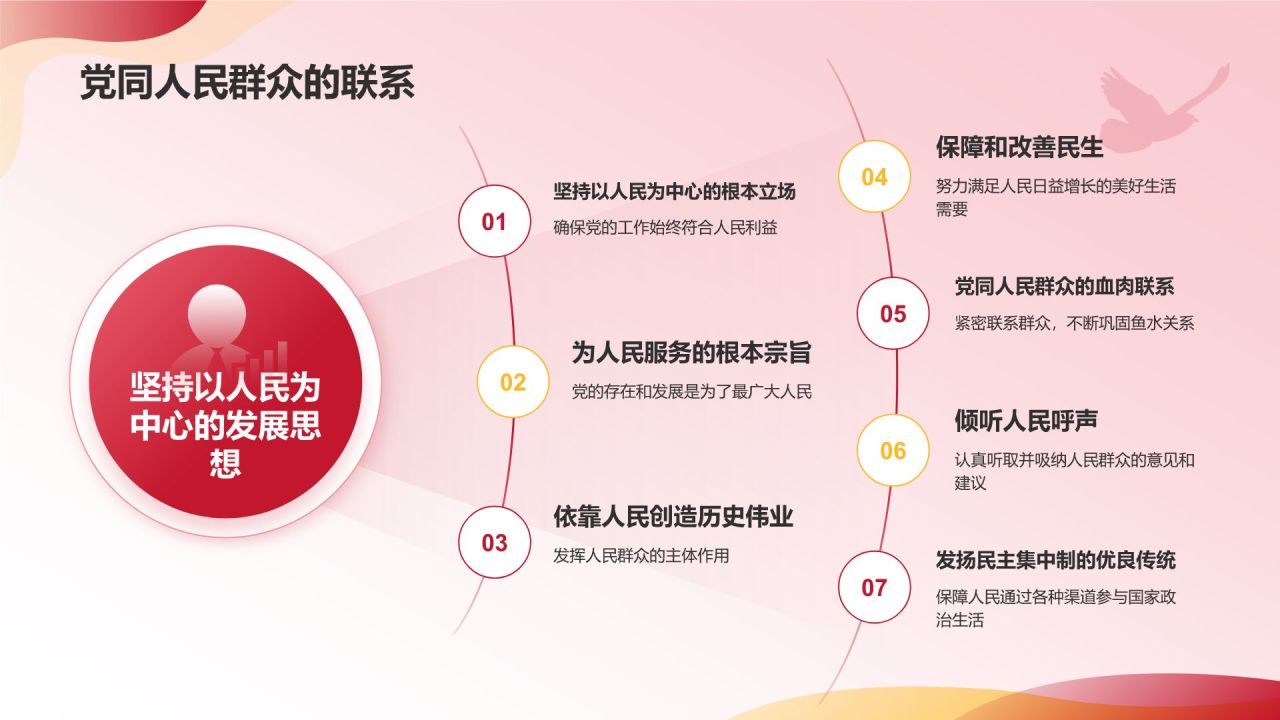 党同人民群众的联系

坚持以人民为中心的发展思想

01

坚持以人民为中心的根本立场

确保党的工作始终符合人民利益

02

为人民服务的根本宗旨

党的存在和发展是为了最广大人民

03

依靠人民创造历史伟业

发挥人民群众的主体作用

04

保障和改善民生

努力满足人民日益增长的美好生活需要

05

党同人民群众的血肉联系

紧密联系群众，不断巩固鱼水关系

06

倾听人民呼声

认真听取并吸纳人民群众的意见和建议

07

发扬民主集中制的优良传统

保障人民通过各种渠道参与国家政治生活